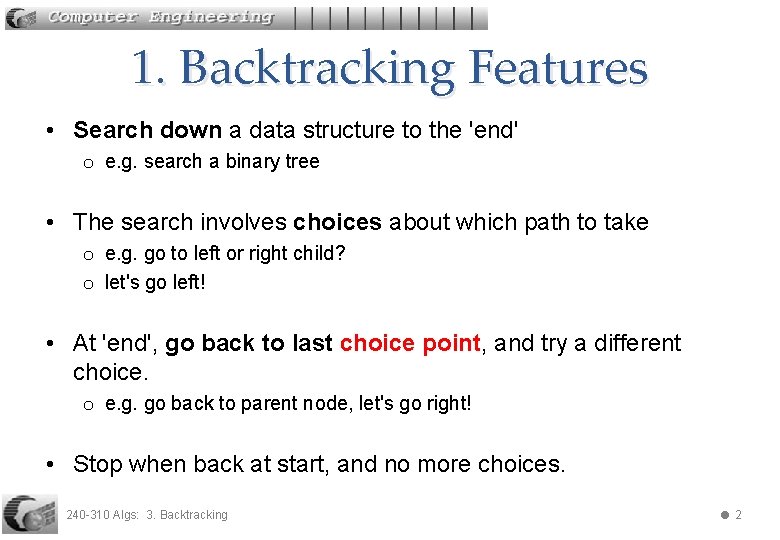 Computer Engineering

1. Backtracking Features

• Search down a data structure to the 'end'
  o e.g. search a binary tree

• The search involves choices about which path to take
  o e.g. go to left or right child?
  o let's go left!

• At 'end', go back to last choice point, and try a different choice.
  o e.g. go back to parent node, let's go right!

• Stop when back at start, and no more choices.

240-310 Algs: 3. Backtracking

2